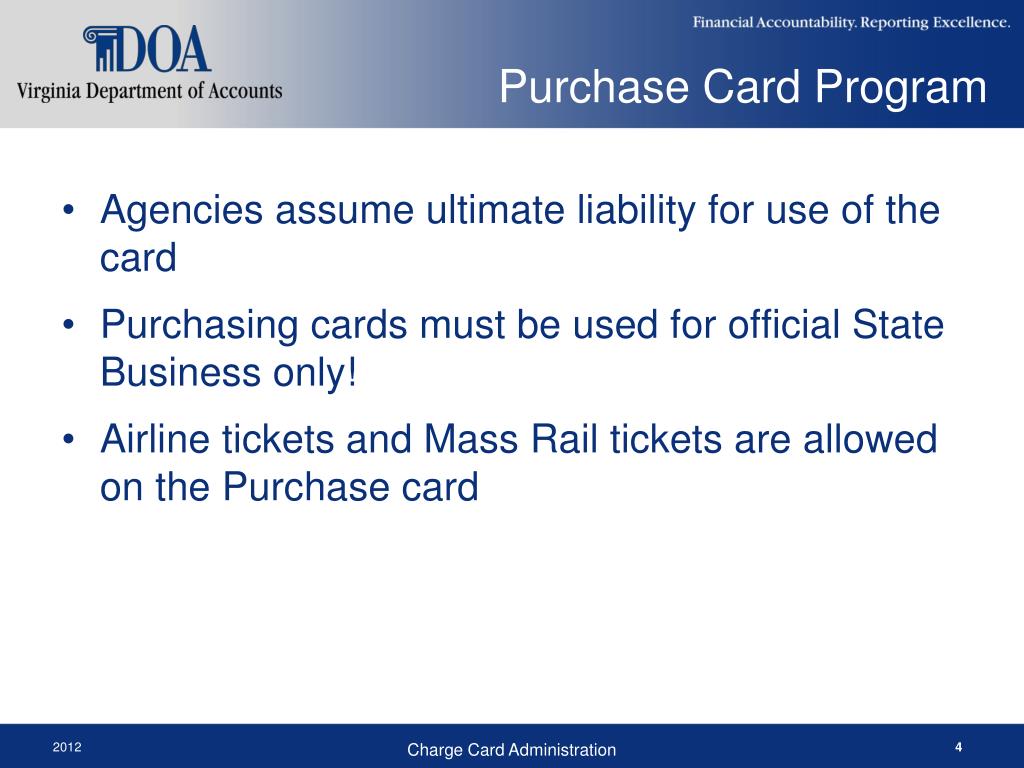 DOA
Virginia Department of Accounts

Financial Accountability. Reporting Excellence.

Purchase Card Program

• Agencies assume ultimate liability for use of the card
• Purchasing cards must be used for official State Business only!
• Airline tickets and Mass Rail tickets are allowed on the Purchase card

2012

Charge Card Administration

4